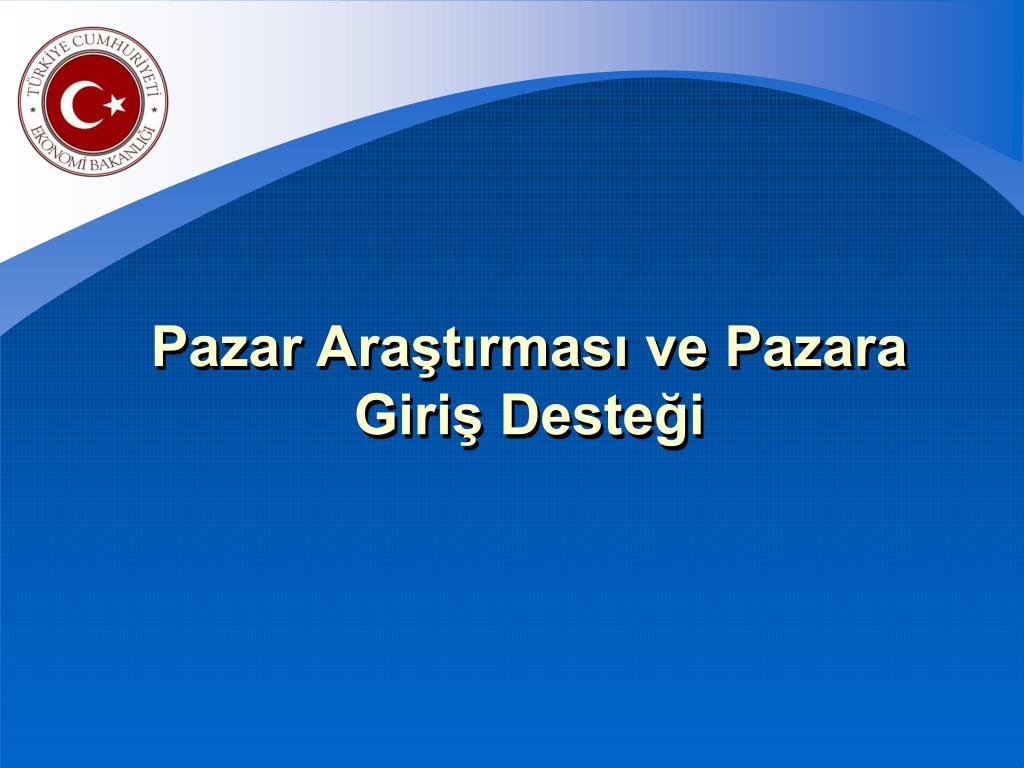 TÜRKİYE CUMHURİYETİ
EKONOMİ BAKANLIĞI

Pazar Araştırması ve Pazara Giriş Desteği